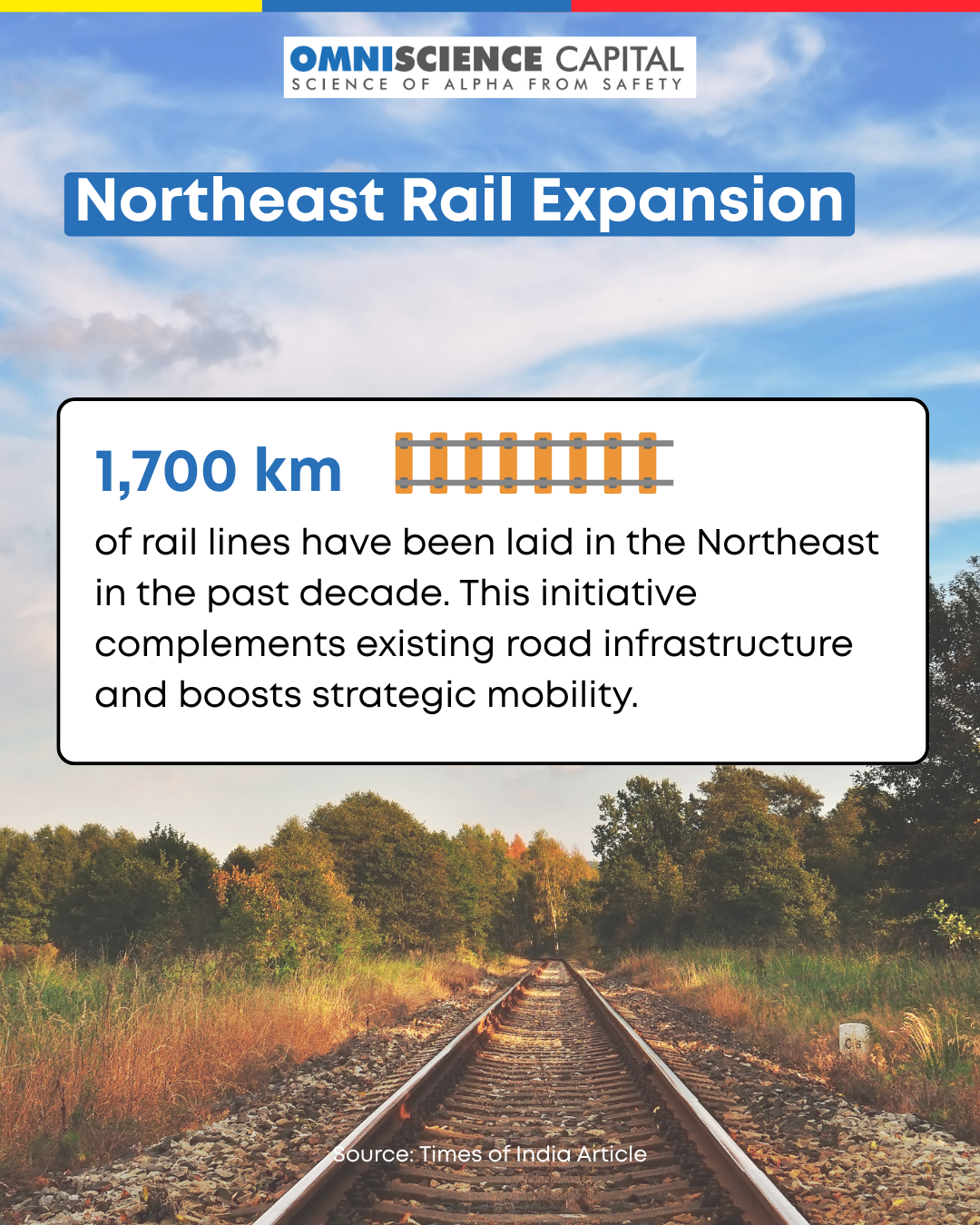 OMNISCIENCE CAPITAL
SCIENCE OF ALPHA FROM SAFETY

Northeast Rail Expansion

1,700 km

of rail lines have been laid in the Northeast in the past decade. This initiative complements existing road infrastructure and boosts strategic mobility.

Source: Times of India Article